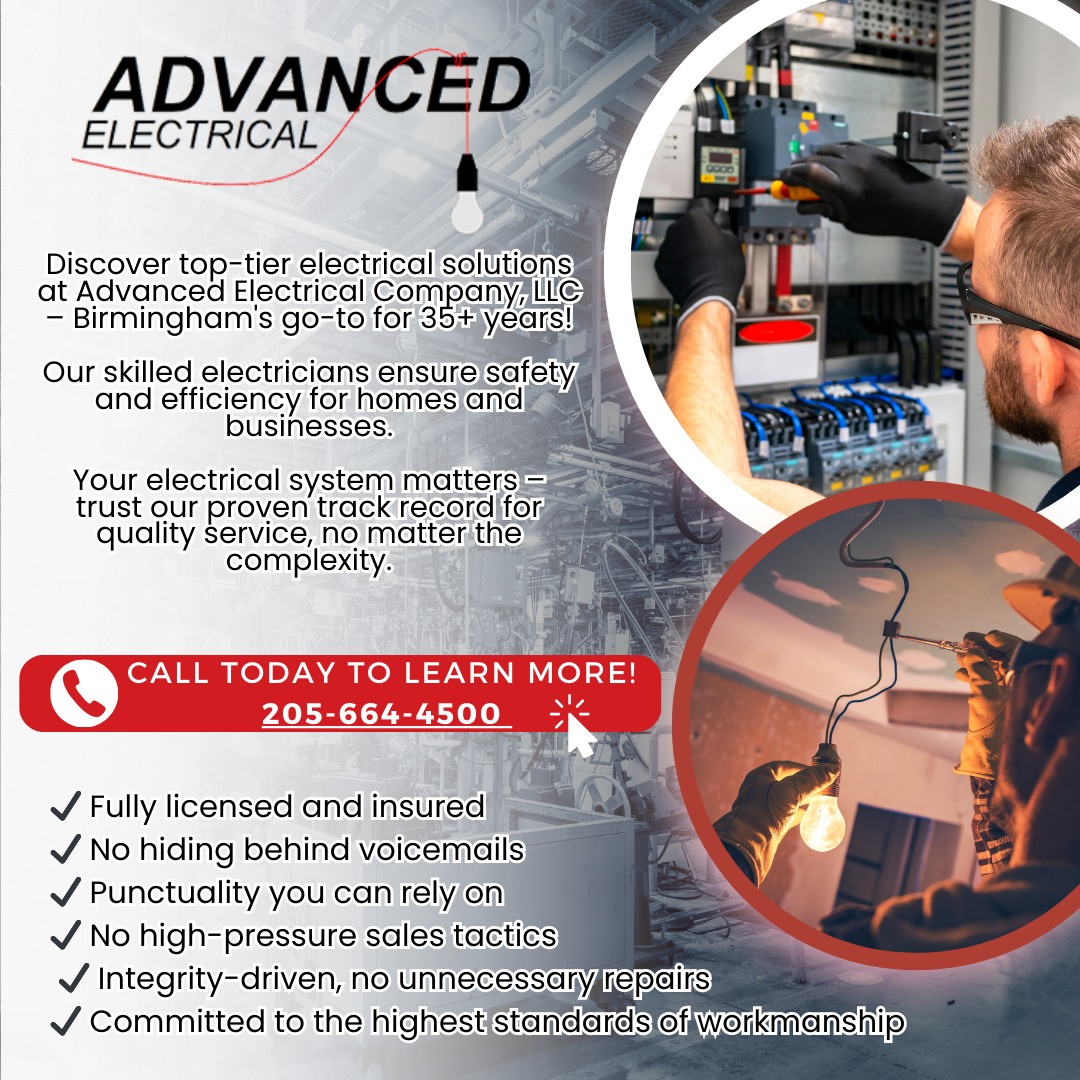 ADVANCED
ELECTRICAL

Discover top-tier electrical solutions at Advanced Electrical Company, LLC – Birmingham's go-to for 35+ years!

Our skilled electricians ensure safety and efficiency for homes and businesses.

Your electrical system matters – trust our proven track record for quality service, no matter the complexity.

CALL TODAY TO LEARN MORE!
205-664-4500

✓ Fully licensed and insured
✓ No hiding behind voicemails
✓ Punctuality you can rely on
✓ No high-pressure sales tactics
✓ Integrity-driven, no unnecessary repairs
✓ Committed to the highest standards of workmanship